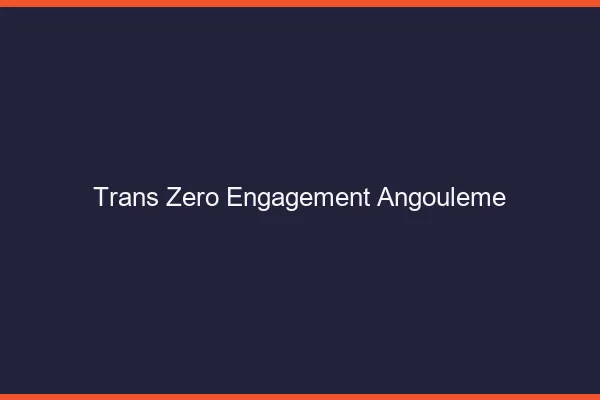 Trans Zero Engagement Angouleme